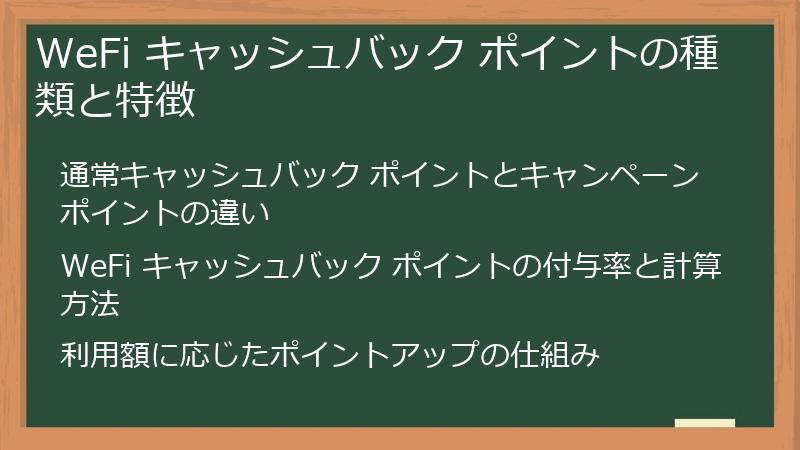 WeFi キャッシュバック ポイントの種類と特徴

通常キャッシュバック ポイントとキャンペーンポイントの違い

WeFi キャッシュバック ポイントの付与率と計算方法

利用額に応じたポイントアップの仕組み